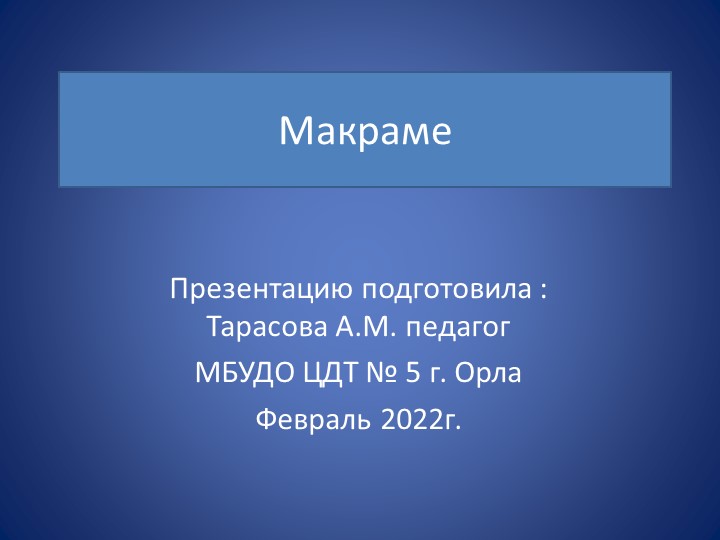 Макраме

Презентацию подготовила : Тарасова А.М. педагог

МБУДО ЦДТ № 5 г. Орла

Февраль 2022г.